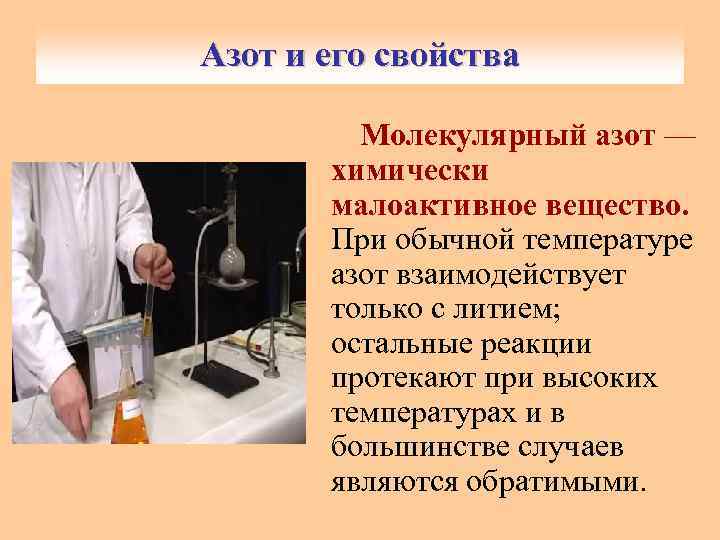 Азот и его свойства

Молекулярный азот — химически малоактивное вещество. При обычной температуре азот взаимодействует только с литием; остальные реакции протекают при высоких температурах и в большинстве случаев являются обратимыми.